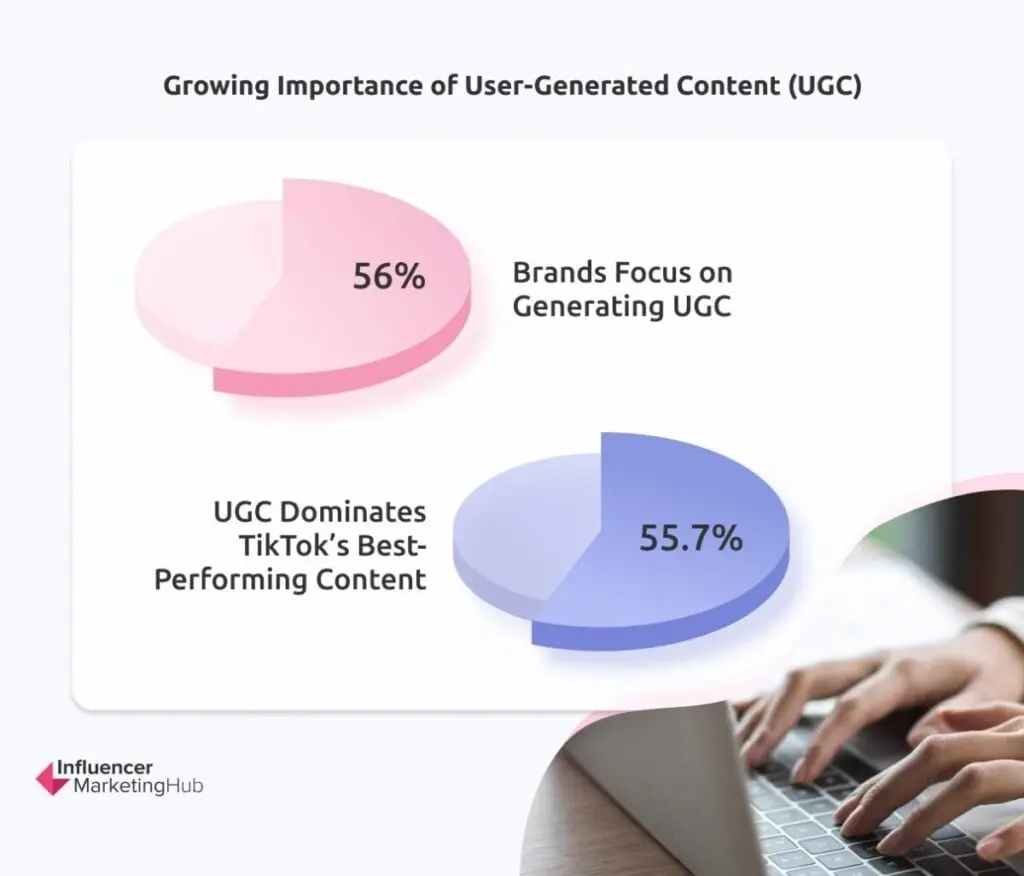 Growing Importance of User-Generated Content (UGC)

56%

Brands Focus on Generating UGC

UGC Dominates TikTok's Best-Performing Content

55.7%

Influencer MarketingHub